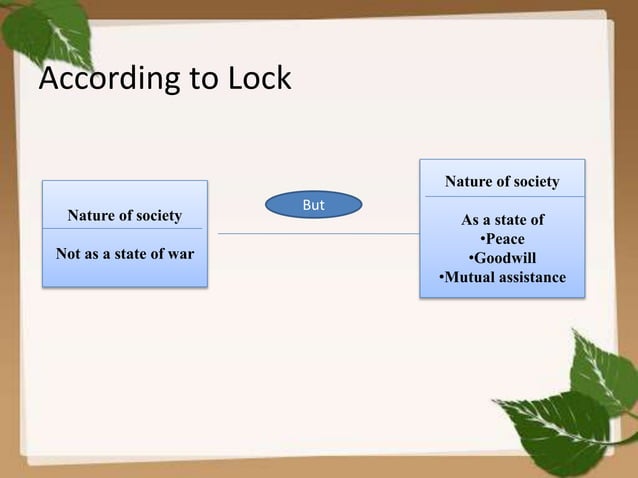 According to Lock

Nature of society

Not as a state of war

But

Nature of society

As a state of
•Peace
•Goodwill
•Mutual assistance